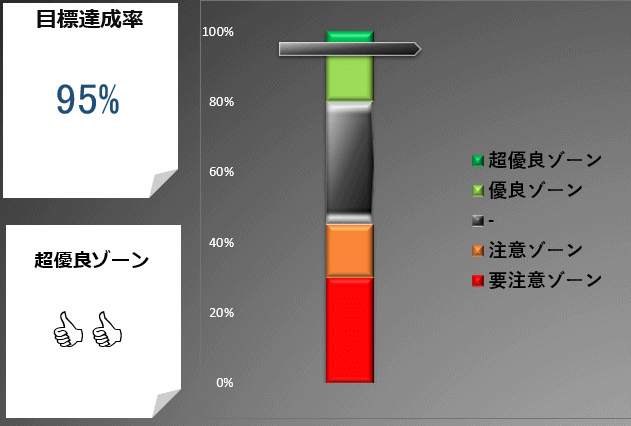 目標達成率

95%

超優良ゾーン

100%
80%
60%
40%
20%
0%

超優良ゾーン
優良ゾーン
-
注意ゾーン
要注意ゾーン